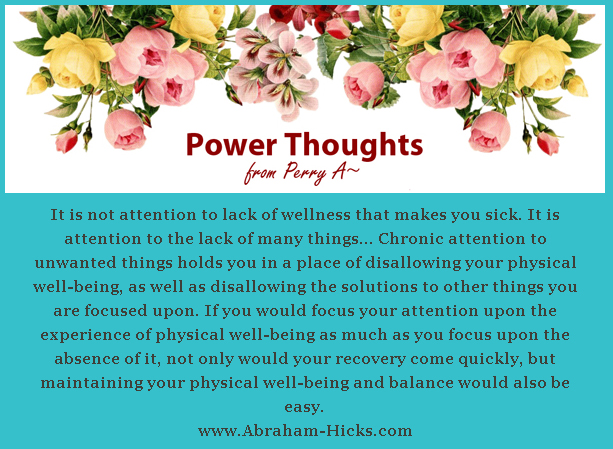 Power Thoughts
from Perry A~

It is not attention to lack of wellness that makes you sick. It is attention to the lack of many things... Chronic attention to unwanted things holds you in a place of disallowing your physical well-being, as well as disallowing the solutions to other things you are focused upon. If you would focus your attention upon the experience of physical well-being as much as you focus upon the absence of it, not only would your recovery come quickly, but maintaining your physical well-being and balance would also be easy.

www.Abraham-Hicks.com